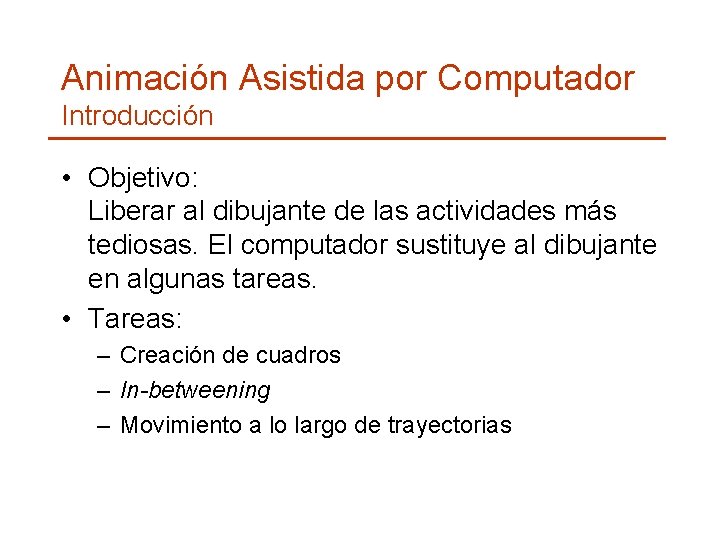 Animación Asistida por Computador
Introducción

• Objetivo:
Liberar al dibujante de las actividades más tediosas. El computador sustituye al dibujante en algunas tareas.
• Tareas:
– Creación de cuadros
– In-betweening
– Movimiento a lo largo de trayectorias